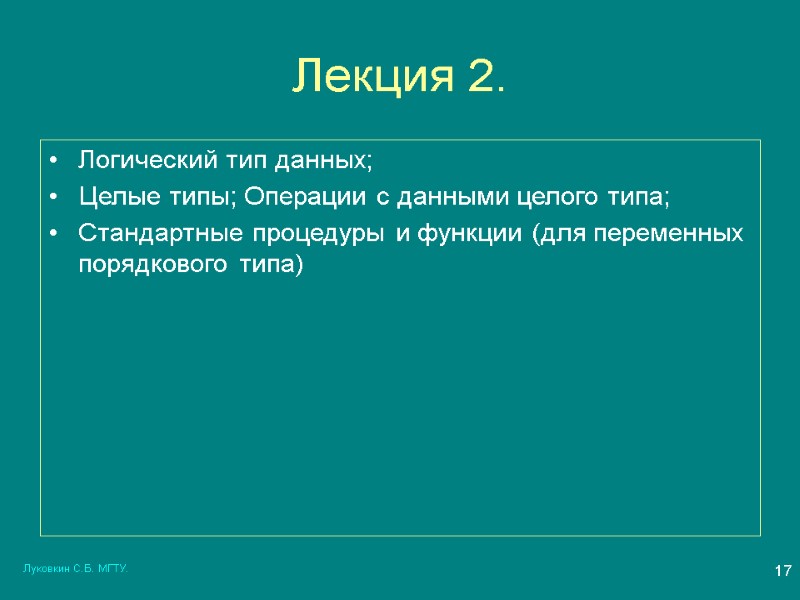 Лекция 2.

• Логический тип данных;
• Целые типы; Операции с данными целого типа;
• Стандартные процедуры и функции (для переменных порядкового типа)

Луковкин С.Б. МГТУ.

17